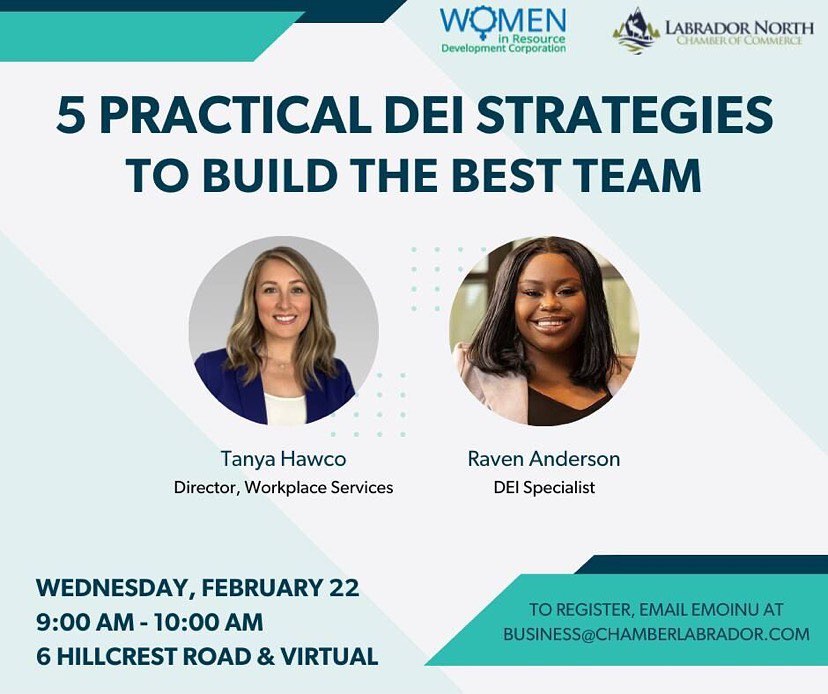 WOMEN in Resource Development Corporation

LABRADOR NORTH CHAMBER OF COMMERCE

5 PRACTICAL DEI STRATEGIES TO BUILD THE BEST TEAM

Tanya Hawco
Director, Workplace Services

Raven Anderson
DEI Specialist

WEDNESDAY, FEBRUARY 22
9:00 AM - 10:00 AM
6 HILLCREST ROAD & VIRTUAL

TO REGISTER, EMAIL EMOINU AT BUSINESS@CHAMBERLABRADOR.COM